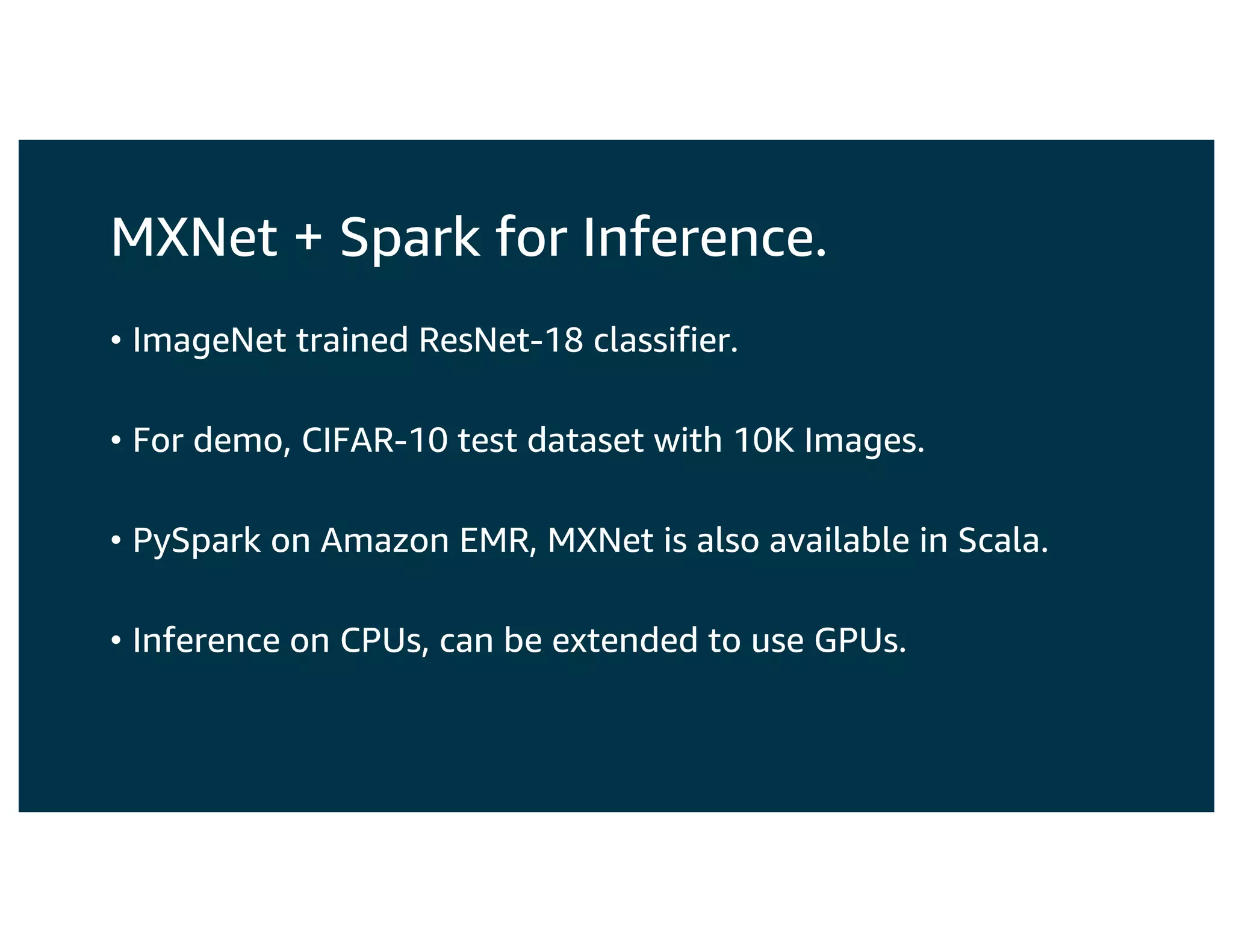 MXNet + Spark for Inference.

• ImageNet trained ResNet-18 classifier.

• For demo, CIFAR-10 test dataset with 10K Images.

• PySpark on Amazon EMR, MXNet is also available in Scala.

• Inference on CPUs, can be extended to use GPUs.